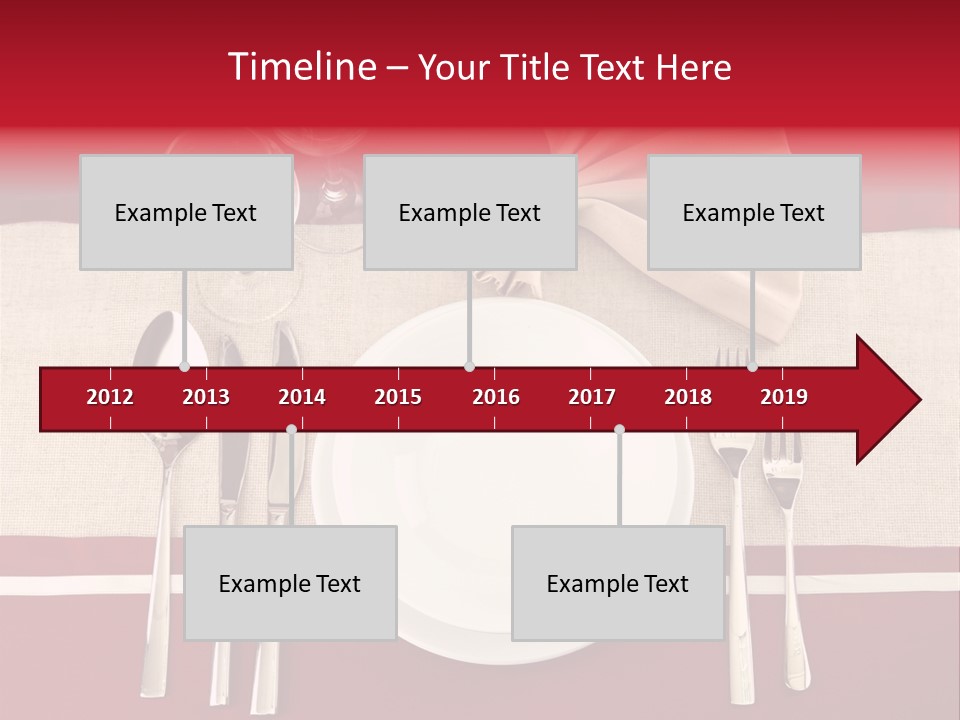 Timeline – Your Title Text Here

Example Text

Example Text

Example Text

2012 2013 2014 2015 2016 2017 2018 2019

Example Text

Example Text